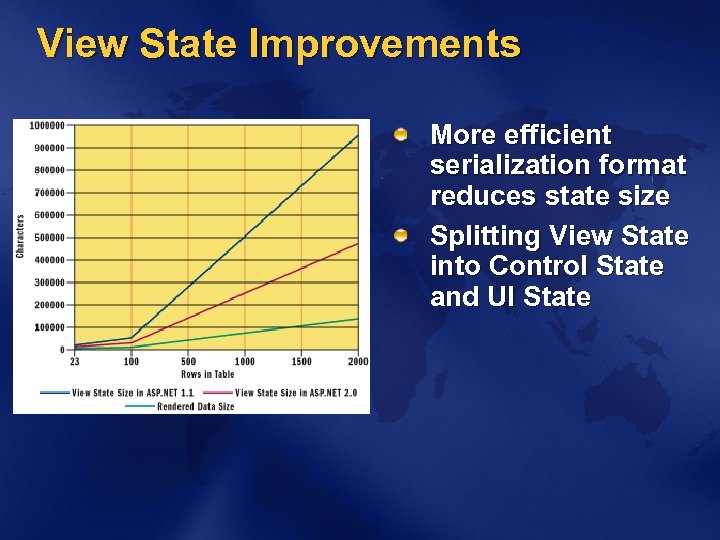 View State Improvements

1000000
900000
800000
700000
600000
500000
400000
300000
200000
100000
0

Characters

23
100
500
1000
1500
2000

Rows in Table

View State Size in ASP.NET 1.1
View State Size in ASP.NET 2.0
Rendered Data Size

More efficient serialization format reduces state size

Splitting View State into Control State and UI State